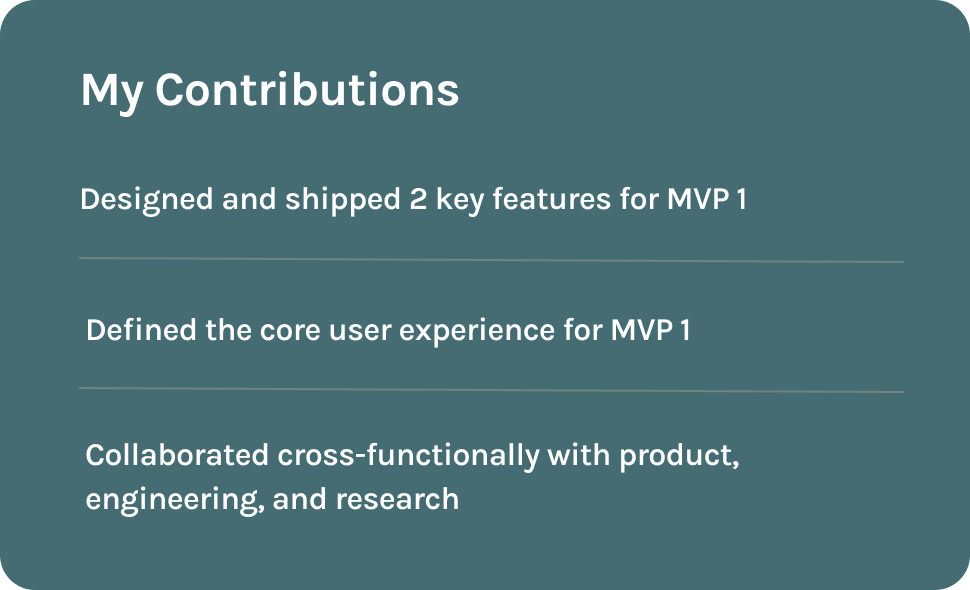 My Contributions

Designed and shipped 2 key features for MVP 1

Defined the core user experience for MVP 1

Collaborated cross-functionally with product, engineering, and research